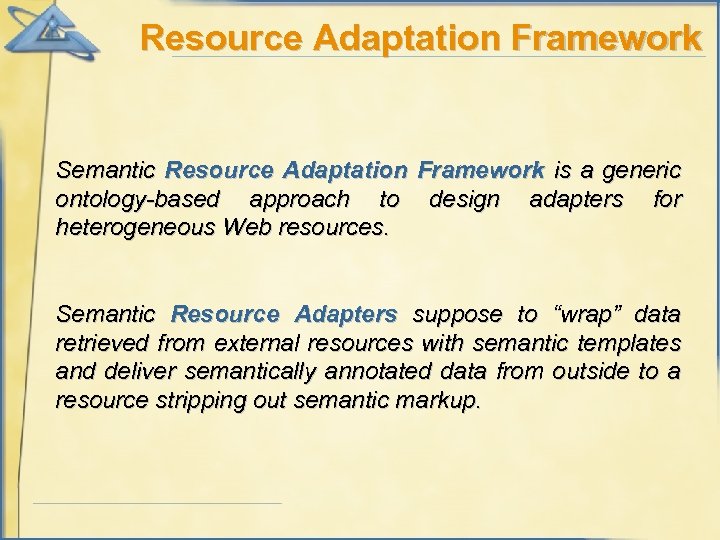 Resource Adaptation Framework

Semantic Resource Adaptation Framework is a generic ontology-based approach to design adapters for heterogeneous Web resources.

Semantic Resource Adapters suppose to “wrap” data retrieved from external resources with semantic templates and deliver semantically annotated data from outside to a resource stripping out semantic markup.